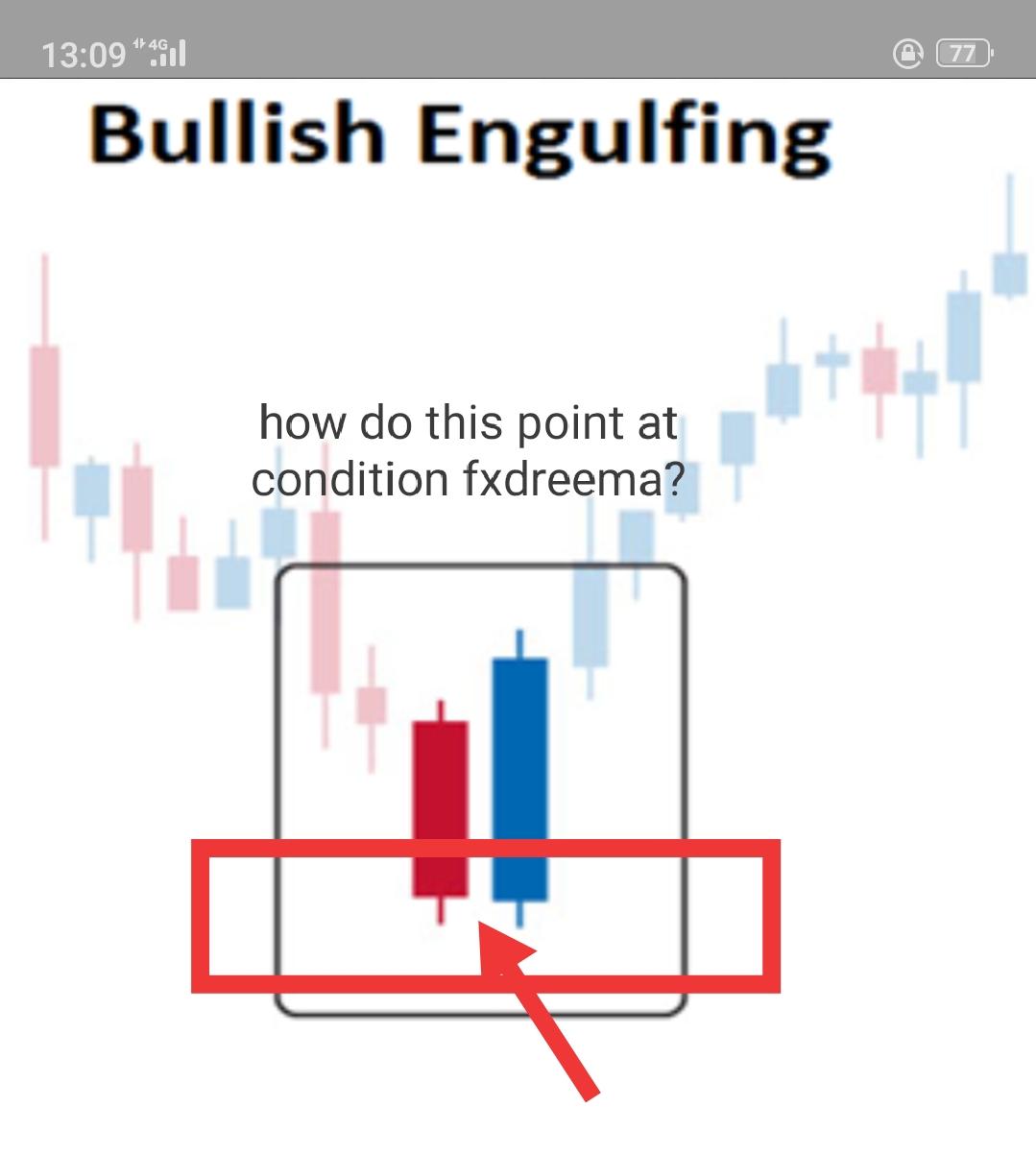 13:09 4G

77

Bullish Engulfing

how do this point at condition fxdreema?